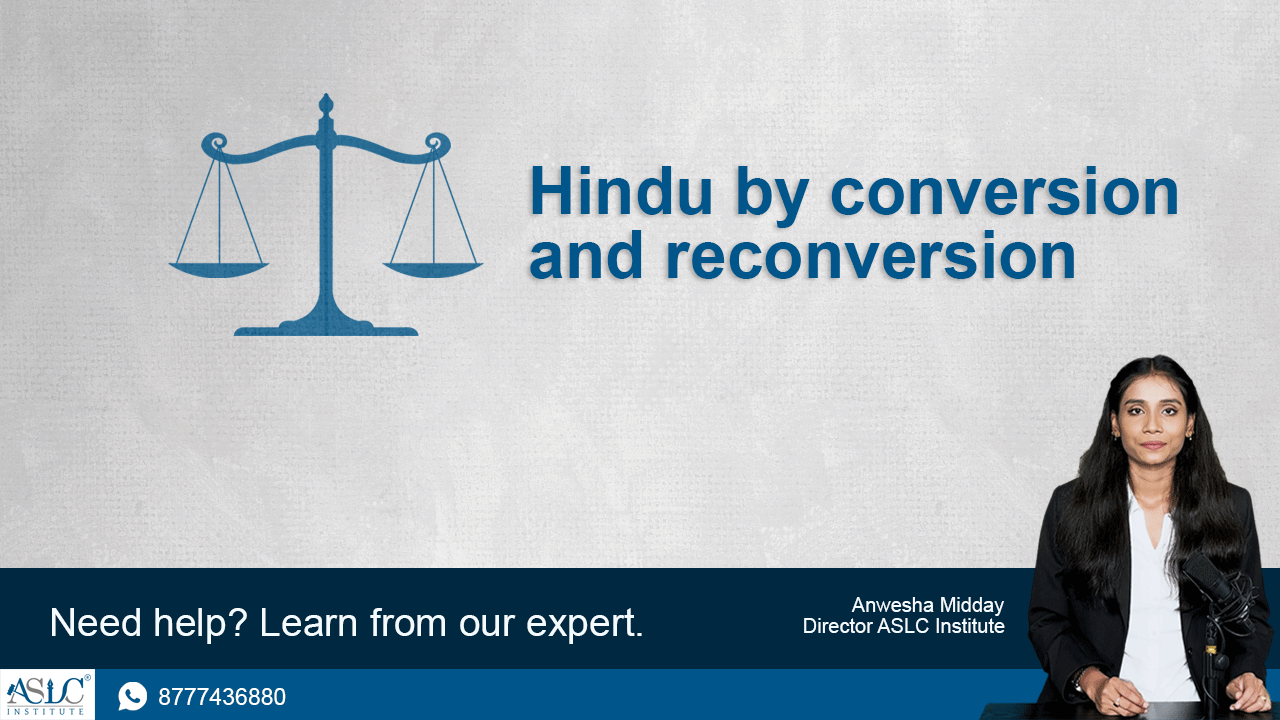 Hindu by conversion and reconversion

Need help? Learn from our expert.

Anwesha Midday
Director ASLC Institute

ASLC®
INSTITUTE

8777436880